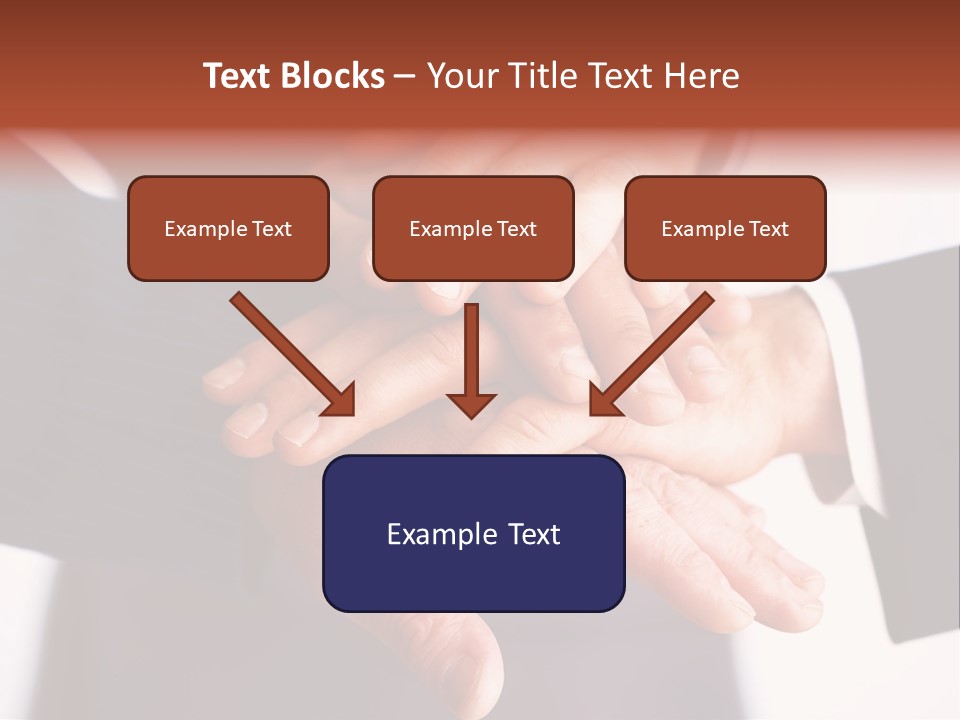 Text Blocks – Your Title Text Here

Example Text

Example Text

Example Text

Example Text